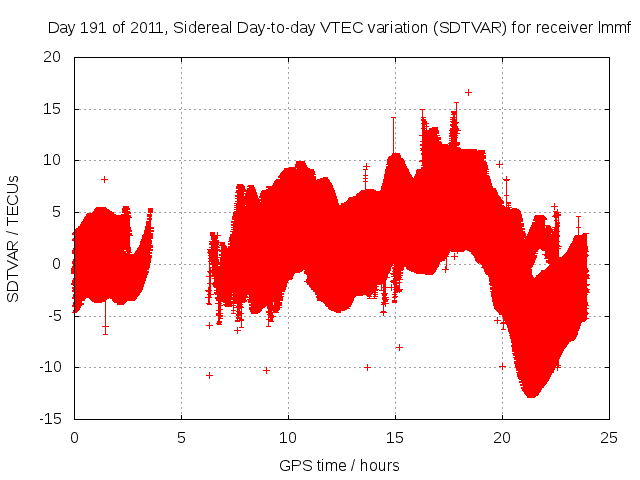 Day 191 of 2011, Sidereal Day-to-day VTEC variation (SDTVAR) for receiver lmmf

SDTVAR / TECUs

20
15
10
5
0
-5
-10
-15

0
5
10
15
20
25

GPS time / hours